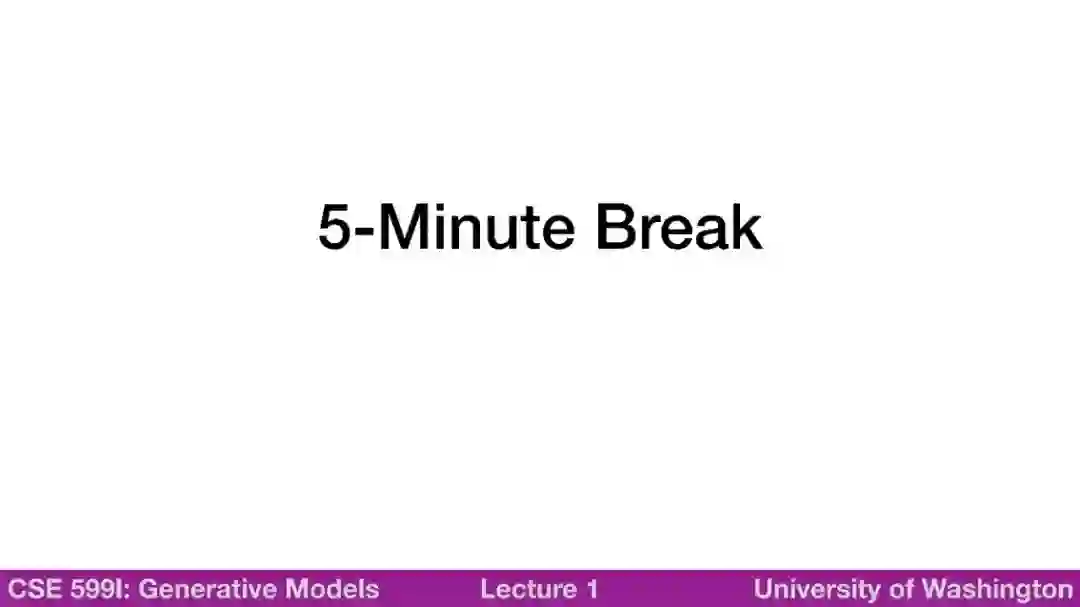 5-Minute Break

CSE 599I: Generative Models Lecture 1 University of Washington